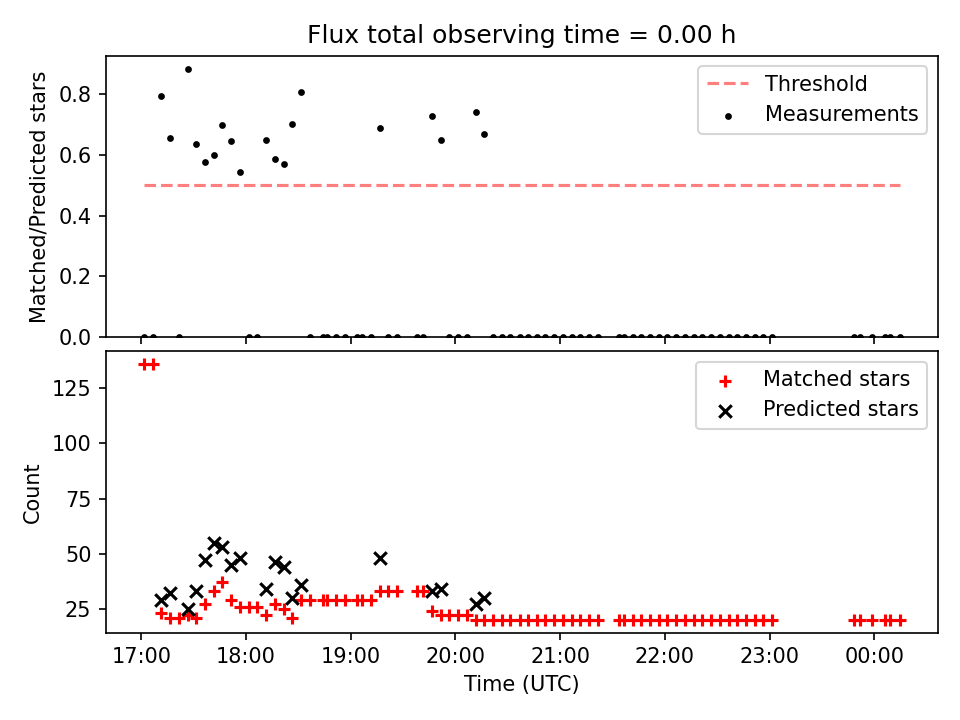 Flux total observing time = 0.00 h

Matched/Predicted stars

0.8
0.6
0.4
0.2
0.0

Threshold
Measurements

Count

125
100
75
50
25

Matched stars
Predicted stars

17:00 18:00 19:00 20:00 21:00 22:00 23:00 00:00

Time (UTC)